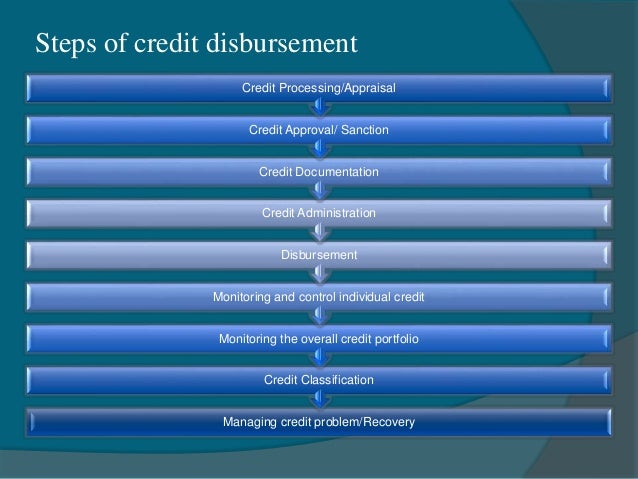 Steps of credit disbursement

Credit Processing/Appraisal

Credit Approval/ Sanction

Credit Documentation

Credit Administration

Disbursement

Monitoring and control individual credit

Monitoring the overall credit portfolio

Credit Classification

Managing credit problem/Recovery